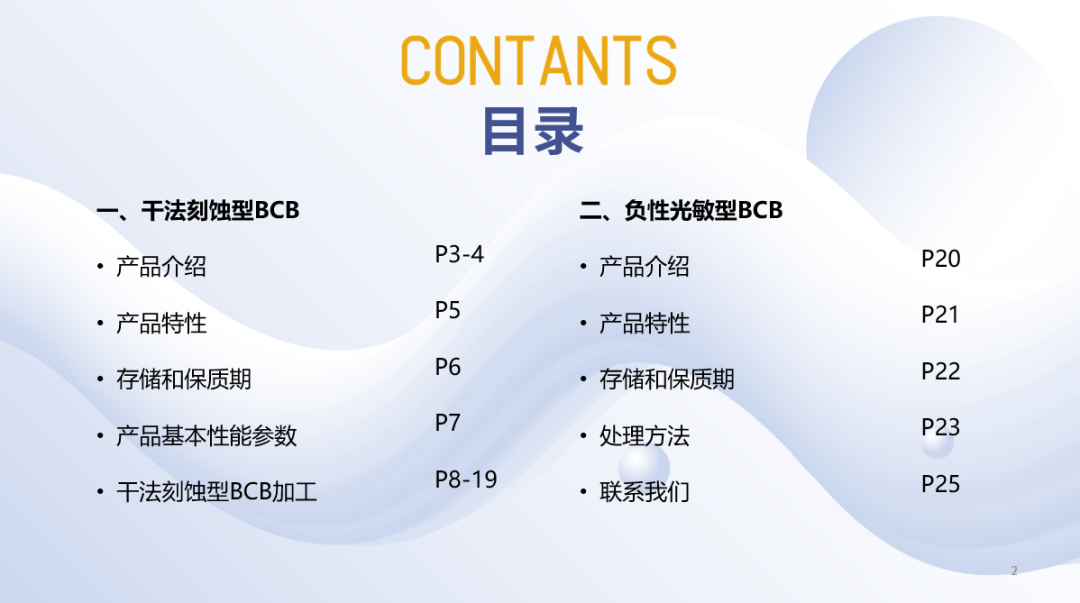 CONTANTS
目录

一、干法刻蚀型BCB

• 产品介绍 P3-4

• 产品特性 P5

• 存储和保质期 P6

• 产品基本性能参数 P7

• 干法刻蚀型BCB加工 P8-19

二、负性光敏型BCB

• 产品介绍 P20

• 产品特性 P21

• 存储和保质期 P22

• 处理方法 P23

• 联系我们 P25

2